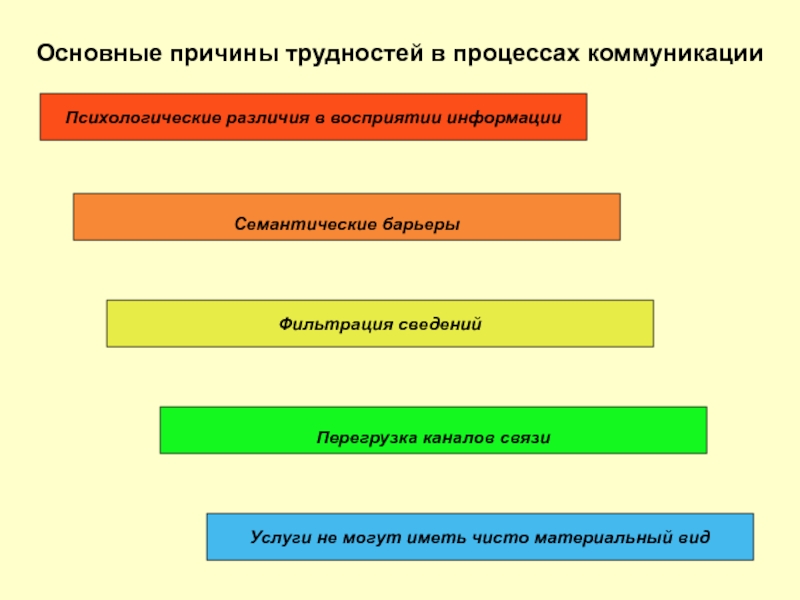 Основные причины трудностей в процессах коммуникации

Психологические различия в восприятии информации

Семантические барьеры

Фильтрация сведений

Перегрузка каналов связи

Услуги не могут иметь чисто материальный вид